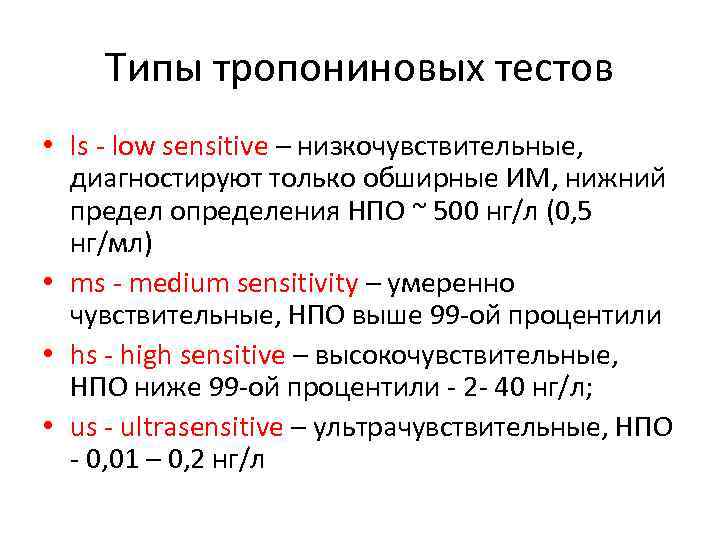 Типы тропониновых тестов

• ls - low sensitive – низкочувствительные, диагностируют только обширные ИМ, нижний предел определения НПО ~ 500 нг/л (0,5 нг/мл)
• ms - medium sensitivity – умеренно чувствительные, НПО выше 99-ой процентили
• hs - high sensitive – высокочувствительные, НПО ниже 99-ой процентили - 2- 40 нг/л;
• us - ultrasensitive – ультрачувствительные, НПО - 0,01 – 0,2 нг/л